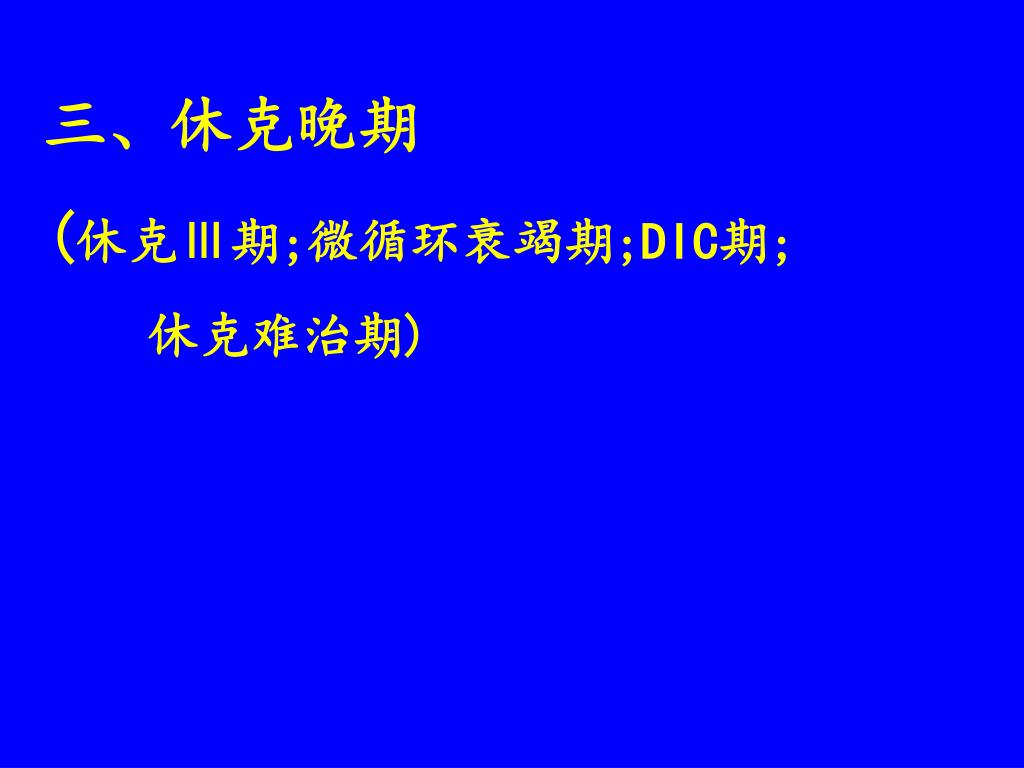 三、休克晚期

(休克Ⅲ期;微循环衰竭期;DIC期;
休克难治期)